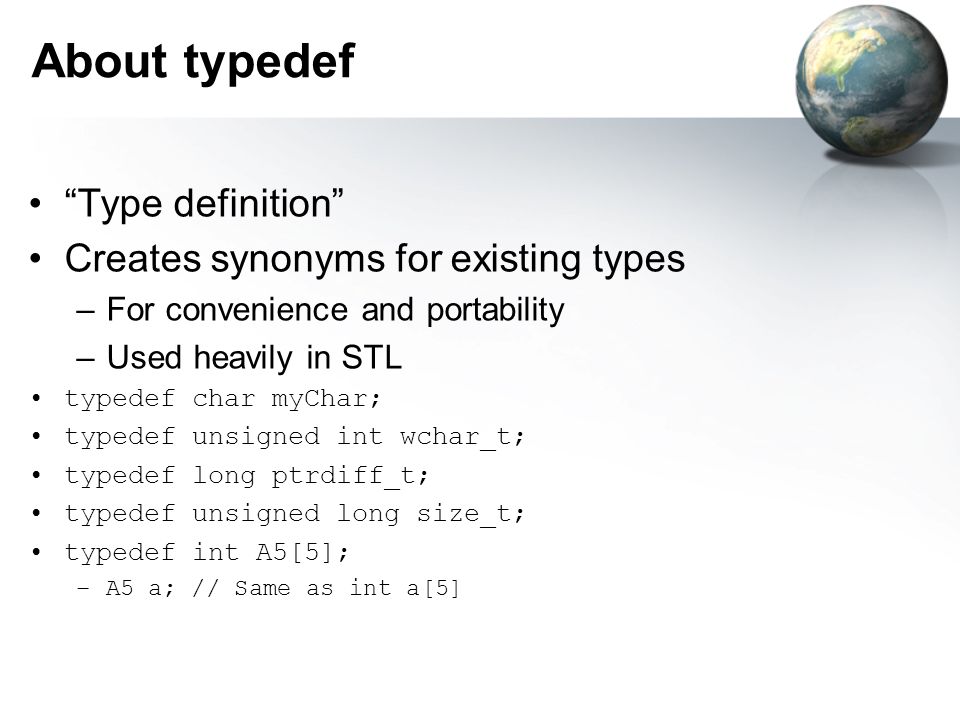 About typedef

• “Type definition”
• Creates synonyms for existing types
– For convenience and portability
– Used heavily in STL
• typedef char myChar;
• typedef unsigned int wchar_t;
• typedef long ptrdiff_t;
• typedef unsigned long size_t;
• typedef int A5[5];
– A5 a; // Same as int a[5]